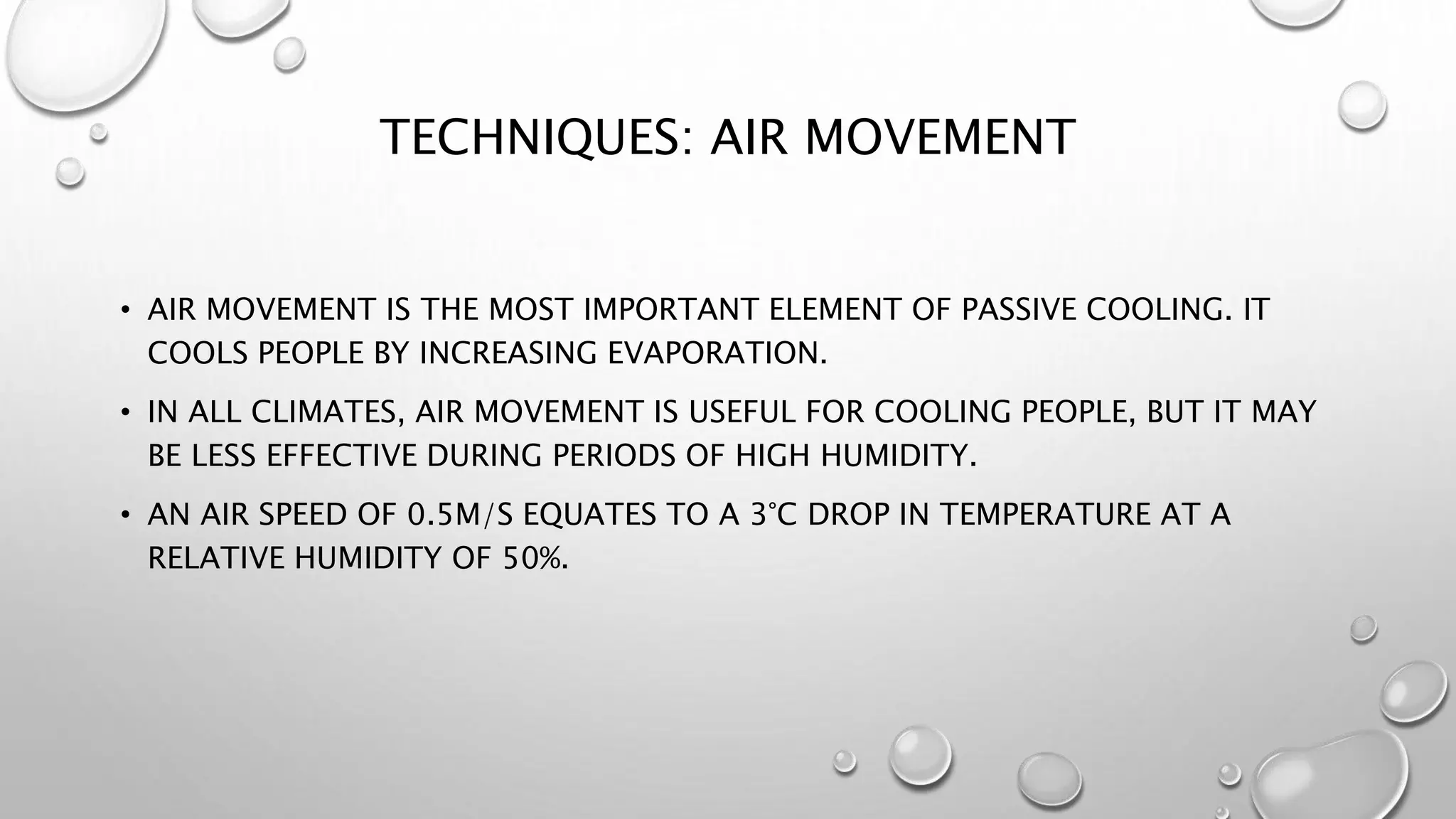 TECHNIQUES: AIR MOVEMENT

• AIR MOVEMENT IS THE MOST IMPORTANT ELEMENT OF PASSIVE COOLING. IT COOLS PEOPLE BY INCREASING EVAPORATION.

• IN ALL CLIMATES, AIR MOVEMENT IS USEFUL FOR COOLING PEOPLE, BUT IT MAY BE LESS EFFECTIVE DURING PERIODS OF HIGH HUMIDITY.

• AN AIR SPEED OF 0.5M/S EQUATES TO A 3°C DROP IN TEMPERATURE AT A RELATIVE HUMIDITY OF 50%.